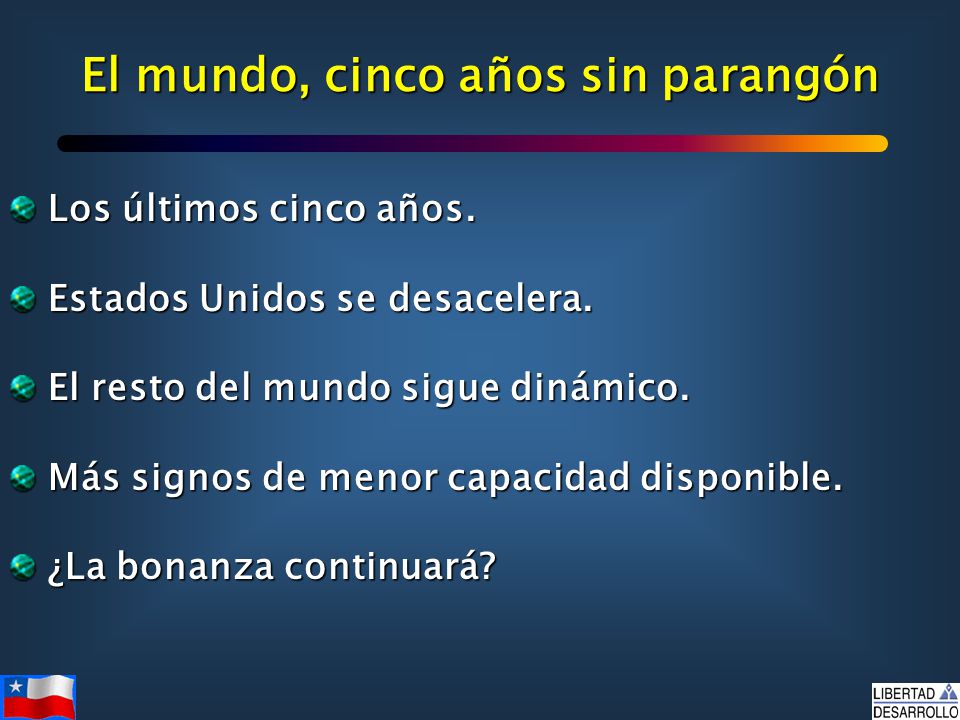 El mundo, cinco años sin parangón

Los últimos cinco años.

Estados Unidos se desacelera.

El resto del mundo sigue dinámico.

Más signos de menor capacidad disponible.

¿La bonanza continuará?

LIBERTAD DESARROLLO